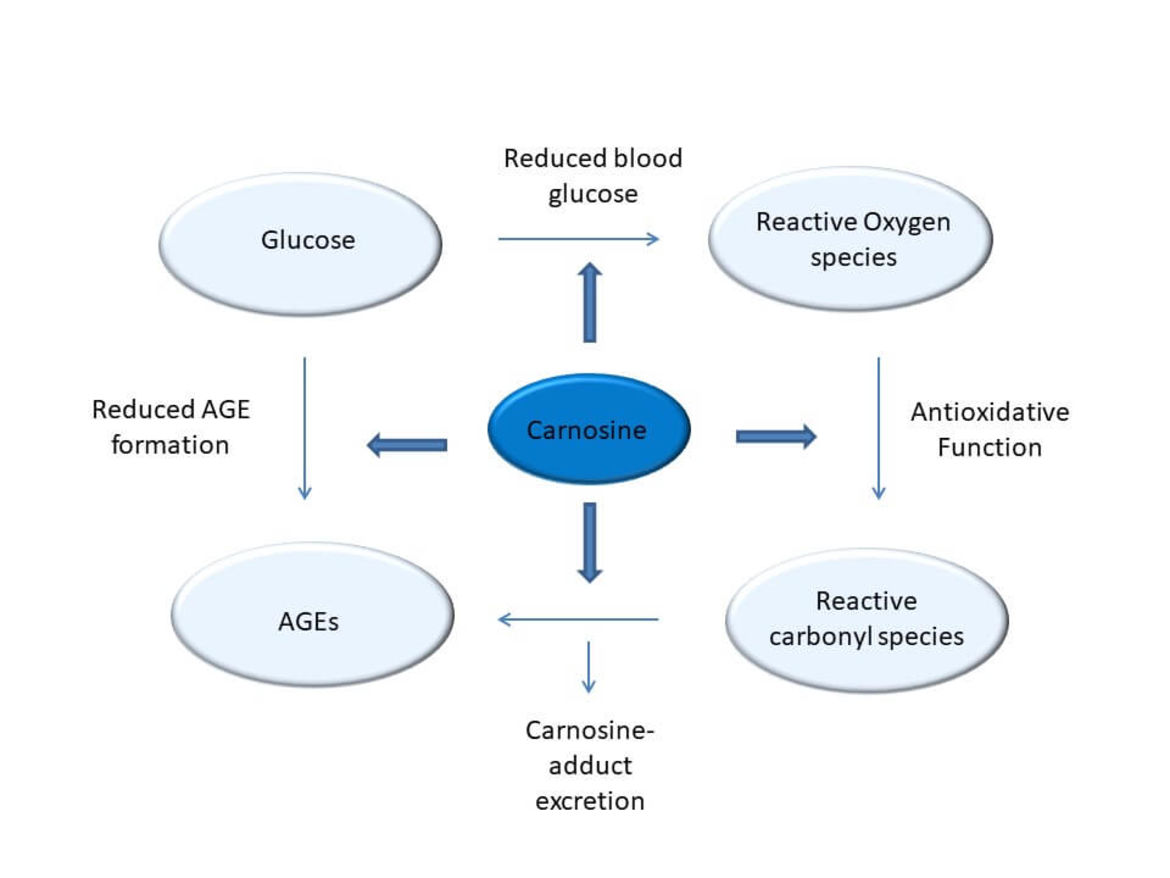 Reduced blood glucose

Glucose

Reactive Oxygen species

Reduced AGE formation

Carnosine

Antioxidative Function

AGEs

Reactive carbonyl species

Carnosine-adduct excretion